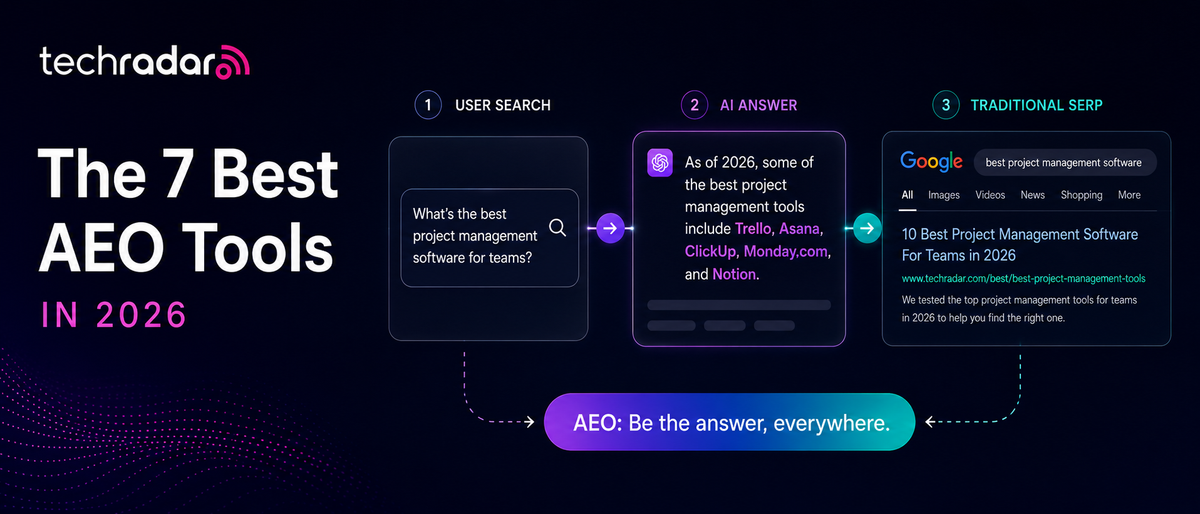 techradar

The 7 Best AEO Tools

IN 2026

1 USER SEARCH

What's the best project management software for teams?

2 AI ANSWER

As of 2026, some of the best project management tools include Trello, Asana, ClickUp, Monday,com, and Notion.

3 TRADITIONAL SERP

Google best project management software

All Images Videos News Shopping More

10 Best Project Management Software For Teams in 2026

www.techradar.com/best/best-project-management-tools

We tested the top project management tools for teams in 2026 to help you find the right one.

AEO: Be the answer, everywhere.